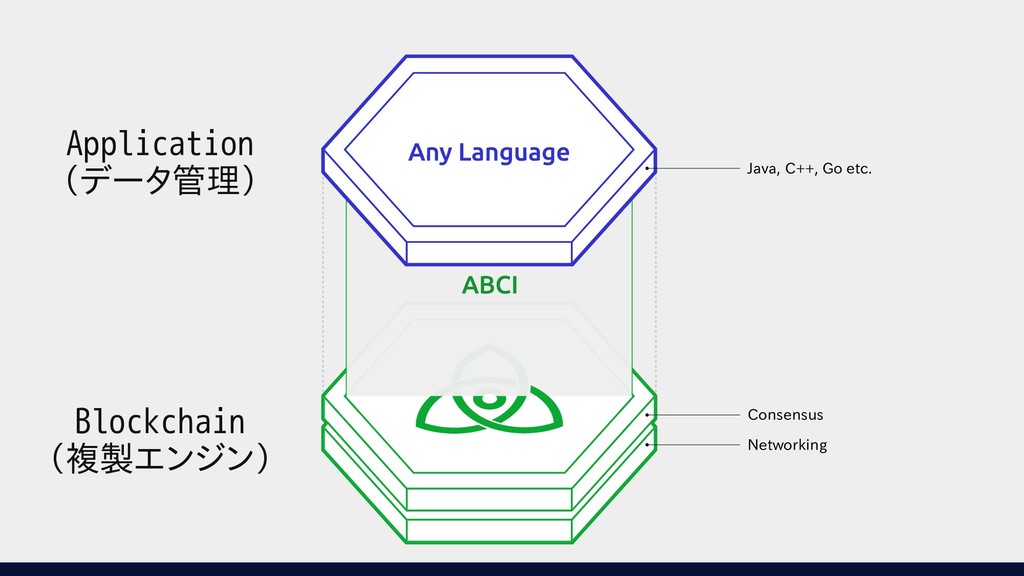 Application
(データ管理)

Any Language

Java, C++, Go etc.

ABCI

Blockchain
(複製エンジン)

Consensus

Networking